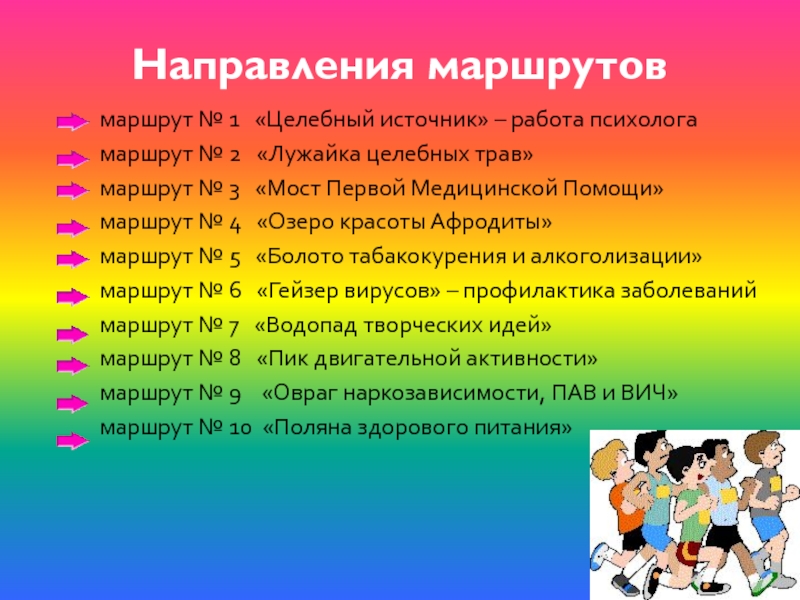 Направления маршрутов

маршрут № 1 «Целебный источник» – работа психолога

маршрут № 2 «Лужайка целебных трав»

маршрут № 3 «Мост Первой Медицинской Помощи»

маршрут № 4 «Озеро красоты Афродиты»

маршрут № 5 «Болото табакокурения и алкоголизации»

маршрут № 6 «Гейзер вирусов» – профилактика заболеваний

маршрут № 7 «Водопад творческих идей»

маршрут № 8 «Пик двигательной активности»

маршрут № 9 «Овраг наркозависимости, ПАВ и ВИЧ»

маршрут № 10 «Поляна здорового питания»